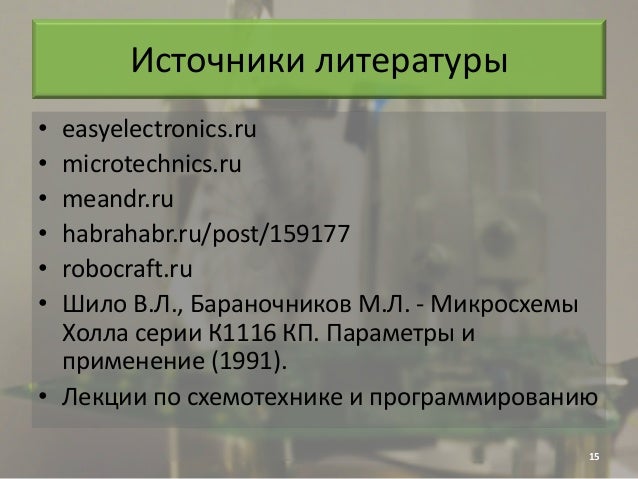 Источники литературы

• easyelectronics.ru
• microtechnics.ru
• meandr.ru
• habrahabr.ru/post/159177
• robocraft.ru
• Шило В.Л., Бараночников М.Л. - Микросхемы Холла серии К1116 КП. Параметры и применение (1991).
• Лекции по схемотехнике и программированию

15